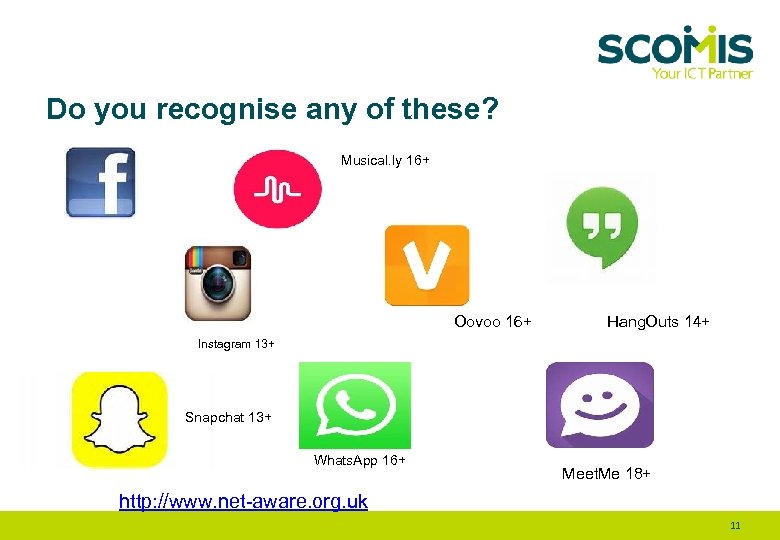 SCOMIS
Your ICT Partner

Do you recognise any of these?

Musical.ly 16+

Oovoo 16+

HangOuts 14+

Instagram 13+

Snapchat 13+

WhatsApp 16+

MeetMe 18+

http://www.net-aware.org.uk

11